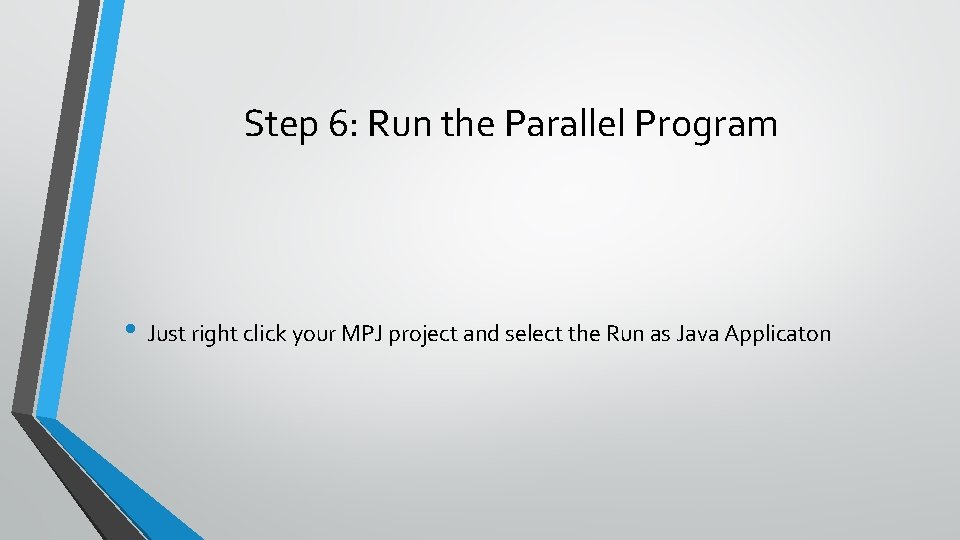 Step 6: Run the Parallel Program

• Just right click your MPJ project and select the Run as Java Applicaton